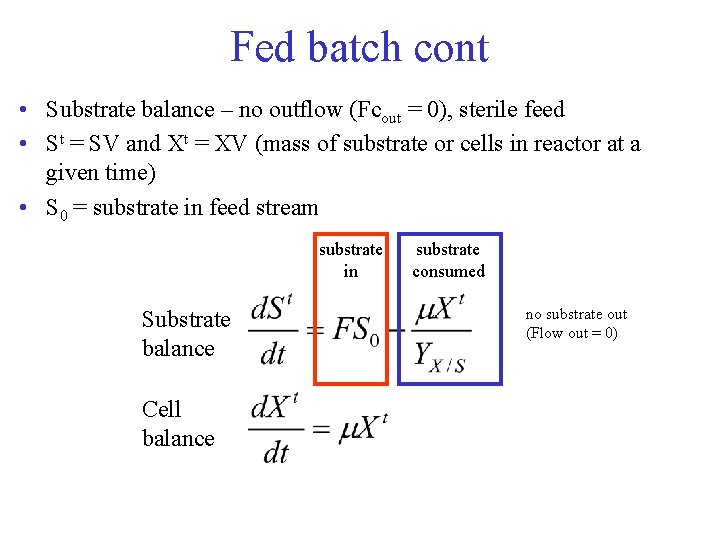 Fed batch cont

• Substrate balance – no outflow ($Fc_{out} = 0$), sterile feed
• $S^t = SV$ and $X^t = XV$ (mass of substrate or cells in reactor at a given time)
• $S_0$ = substrate in feed stream

substrate in

substrate consumed

Substrate balance $\frac{dS^t}{dt} = FS_0 - \frac{\mu X^t}{Y_{X/S}}$

no substrate out (Flow out = 0)

Cell balance $\frac{dX^t}{dt} = \mu X^t$